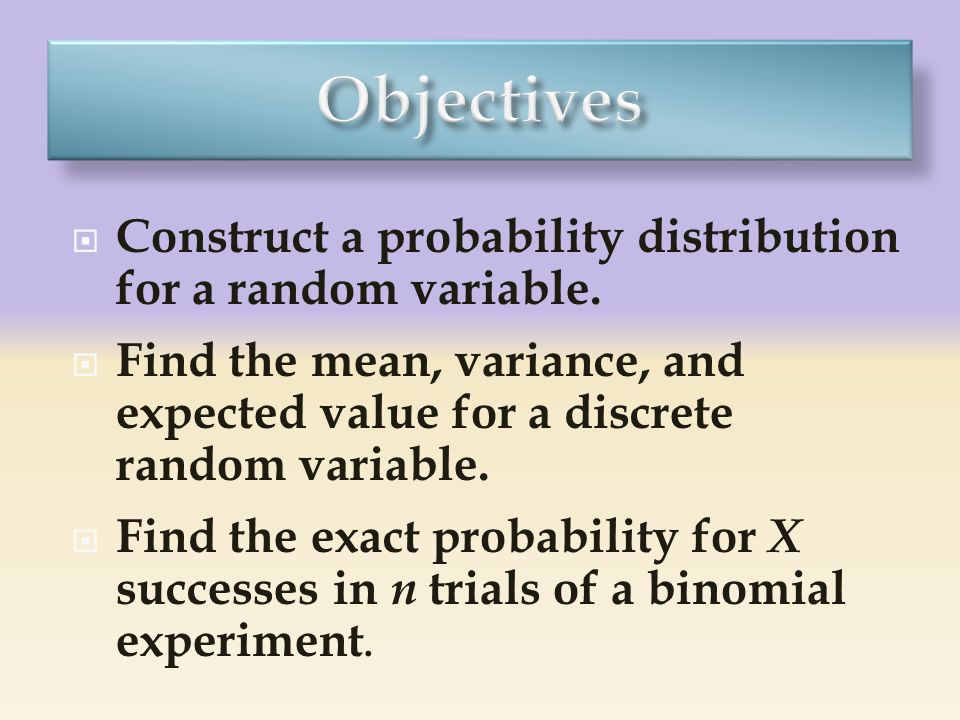 Objectives

Construct a probability distribution for a random variable.

Find the mean, variance, and expected value for a discrete random variable.

Find the exact probability for $X$ successes in $n$ trials of a binomial experiment.